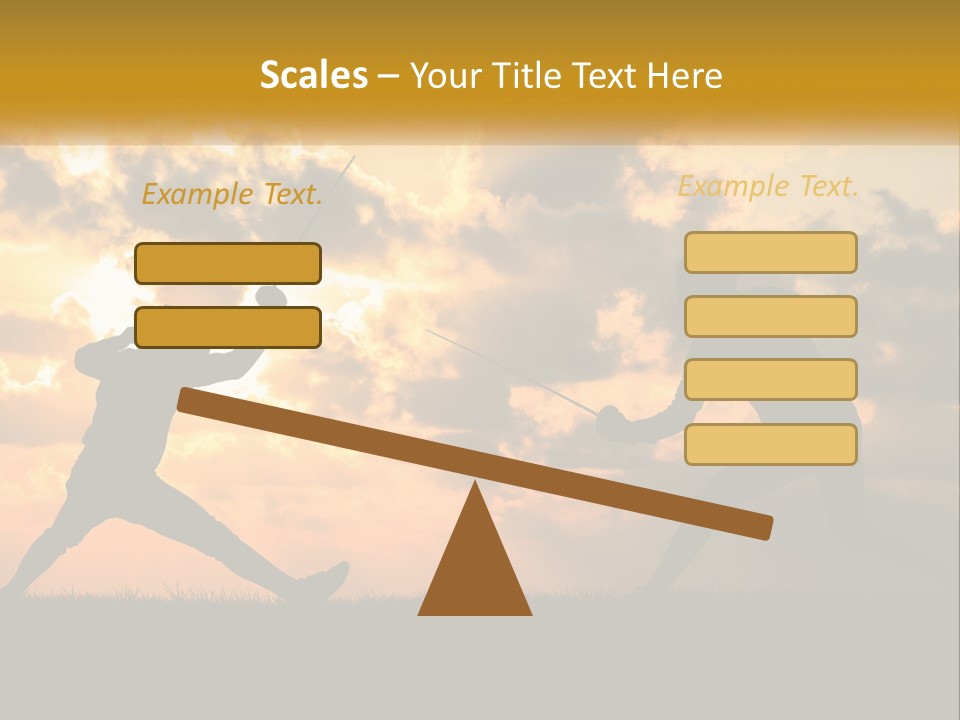 Scales – Your Title Text Here

Example Text.

Example Text.